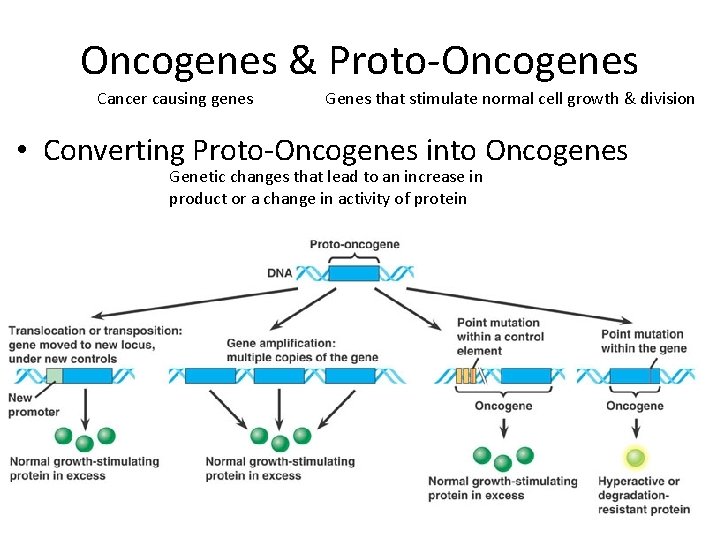 Oncogenes & Proto-Oncogenes

Cancer causing genes

Genes that stimulate normal cell growth & division

• Converting Proto-Oncogenes into Oncogenes

Genetic changes that lead to an increase in product or a change in activity of protein

Proto-oncogene

DNA

Translocation or transposition: gene moved to new locus, under new controls

New promoter

Normal growth-stimulating protein in excess

Gene amplification: multiple copies of the gene

Normal growth-stimulating protein in excess

Point mutation within a control element

Oncogene

Normal growth-stimulating protein in excess

Point mutation within the gene

Oncogene

Hyperactive or degradation-resistant protein